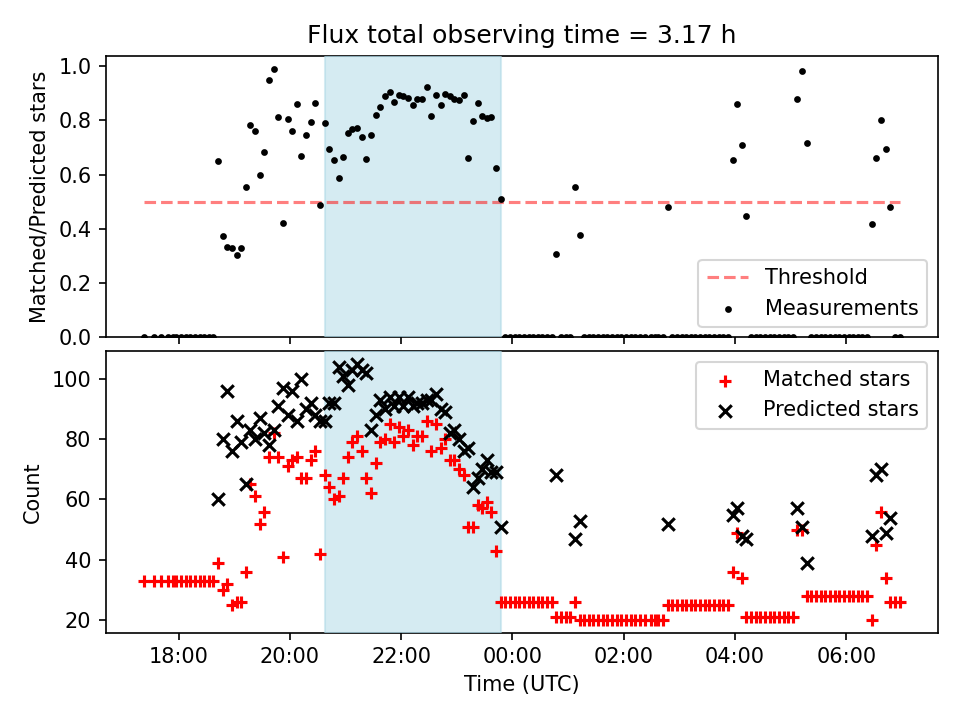 Flux total observing time = 3.17 h

Matched/Predicted stars

1.0
0.8
0.6
0.4
0.2
0.0

Threshold
Measurements

Count

100
80
60
40
20

Matched stars
Predicted stars

18:00
20:00
22:00
00:00
02:00
04:00
06:00

Time (UTC)